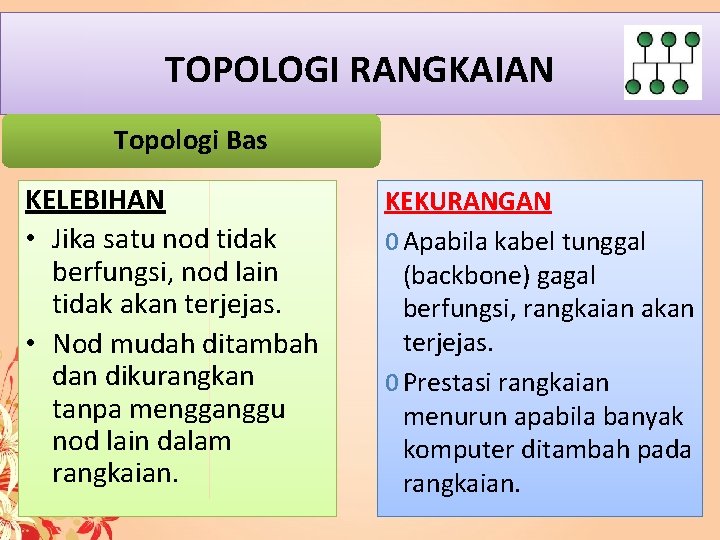 TOPOLOGI RANGKAIAN

Topologi Bas

KELEBIHAN
• Jika satu nod tidak berfungsi, nod lain tidak akan terjejas.
• Nod mudah ditambah dan dikurangkan tanpa mengganggu nod lain dalam rangkaian.

KEKURANGAN
0 Apabila kabel tunggal (backbone) gagal berfungsi, rangkaian akan terjejas.
0 Prestasi rangkaian menurun apabila banyak komputer ditambah pada rangkaian.